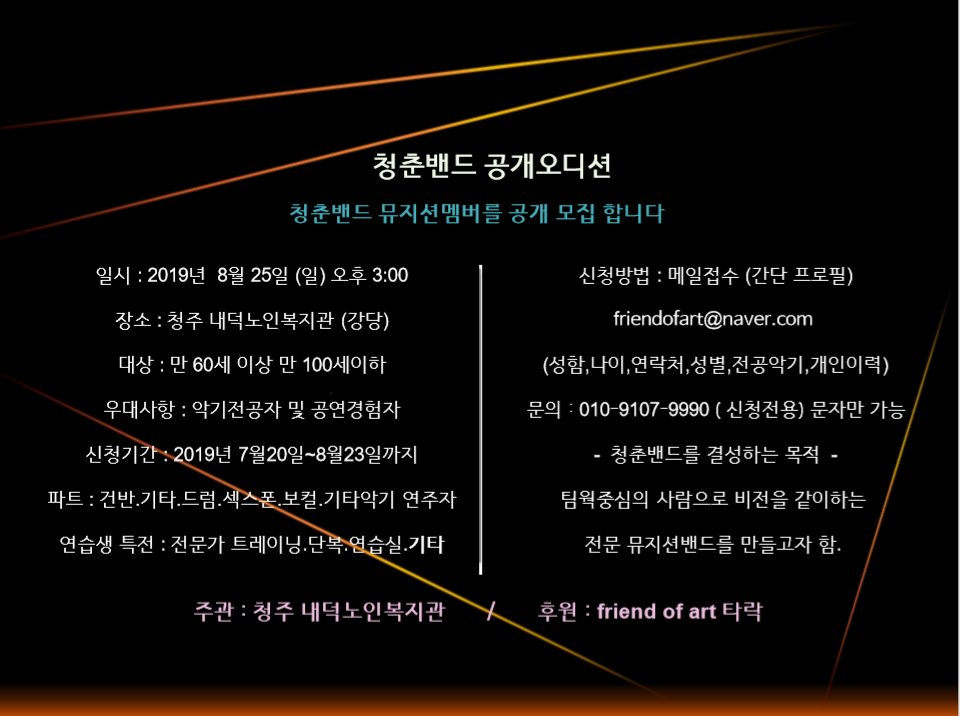 청춘밴드 공개오디션

청춘밴드 뮤지션멤버를 공개 모집 합니다

일시 : 2019년 8월 25일 (일) 오후 3:00

장소 : 청주 내덕노인복지관 (강당)

대상 : 만 60세 이상 만 100세이하

우대사항 : 악기전공자 및 공연경험자

신청기간 : 2019년 7월20일~8월23일까지

파트 : 건반.기타.드럼.섹스폰.보컬.기타악기 연주자

연습생 특전 : 전문가 트레이닝.단복.연습실.기타

신청방법 : 메일접수 (간단 프로필)

friendofart@naver.com

(성함,나이,연락처,성별,전공악기,개인이력)

문의 : 010-9107-9990 ( 신청전용) 문자만 가능

- 청춘밴드를 결성하는 목적 -

팀웍중심의 사람으로 비전을 같이하는

전문 뮤지션밴드를 만들고자 함.

주관 : 청주 내덕노인복지관 / 후원 : friend of art 타락